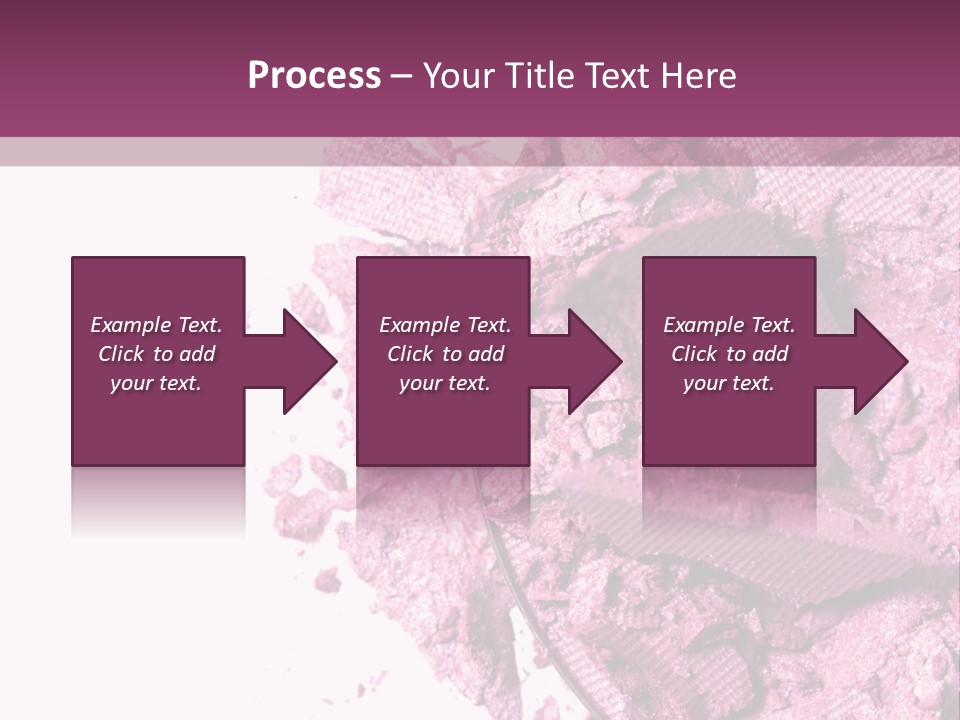 Process – Your Title Text Here

Example Text. Click to add your text.

Example Text. Click to add your text.

Example Text. Click to add your text.